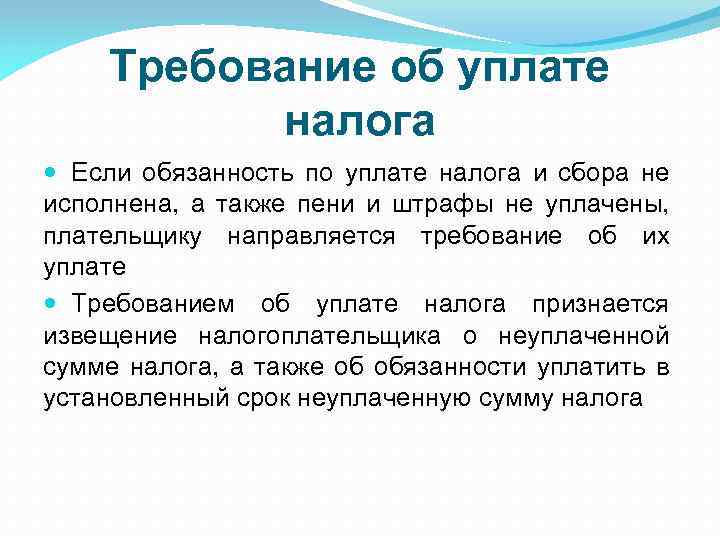 Требование об уплате налога

Если обязанность по уплате налога и сбора не исполнена, а также пени и штрафы не уплачены, плательщику направляется требование об их уплате

Требованием об уплате налога признается извещение налогоплательщика о неуплаченной сумме налога, а также об обязанности уплатить в установленный срок неуплаченную сумму налога